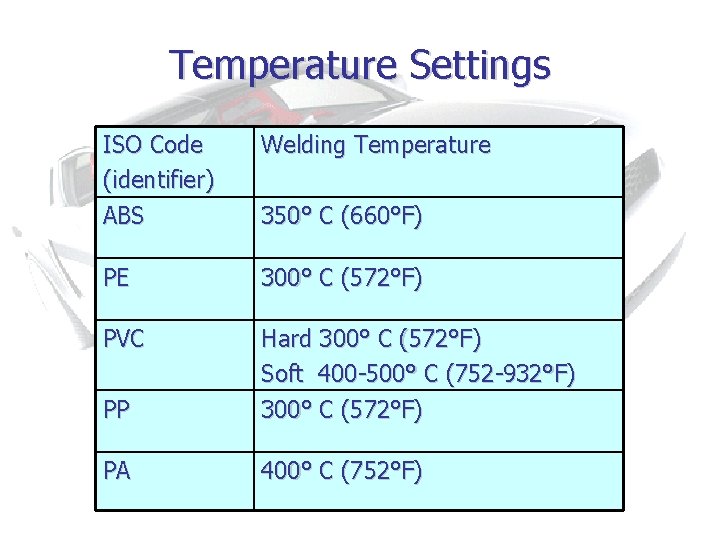 Temperature Settings

| ISO Code (identifier) | Welding Temperature |
|---|---|
| ABS | 350° C (660°F) |
| PE | 300° C (572°F) |
| PVC | Hard 300° C (572°F) Soft 400-500° C (752-932°F) |
| PP | 300° C (572°F) |
| PA | 400° C (752°F) |